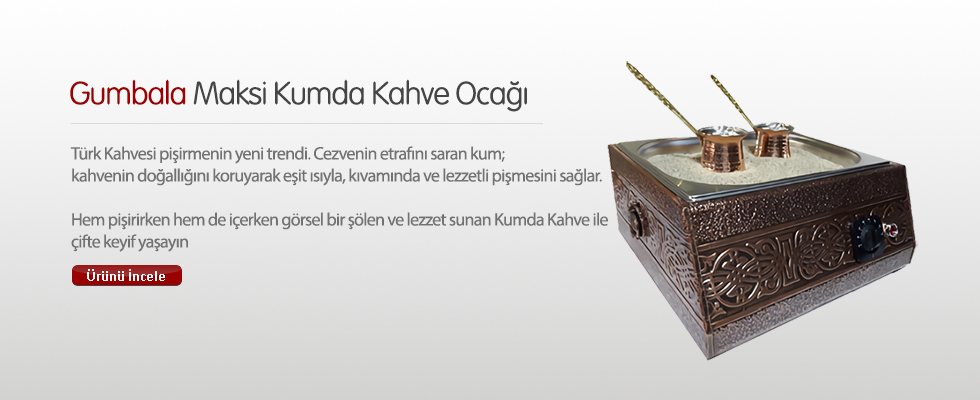 Gumbala Maksi Kumda Kahve Ocağı

Türk Kahvesi pişirmenin yeni trendi. Cezvenin etrafını saran kum; kahvenin doğallığını koruyarak eşit ısıyla, kıvamında ve lezzetli pişmesini sağlar.

Hem pişirirken hem de içerken görsel bir şölen ve lezzet sunan Kumda Kahve ile çifte keyif yaşayın

Ürünü İncele